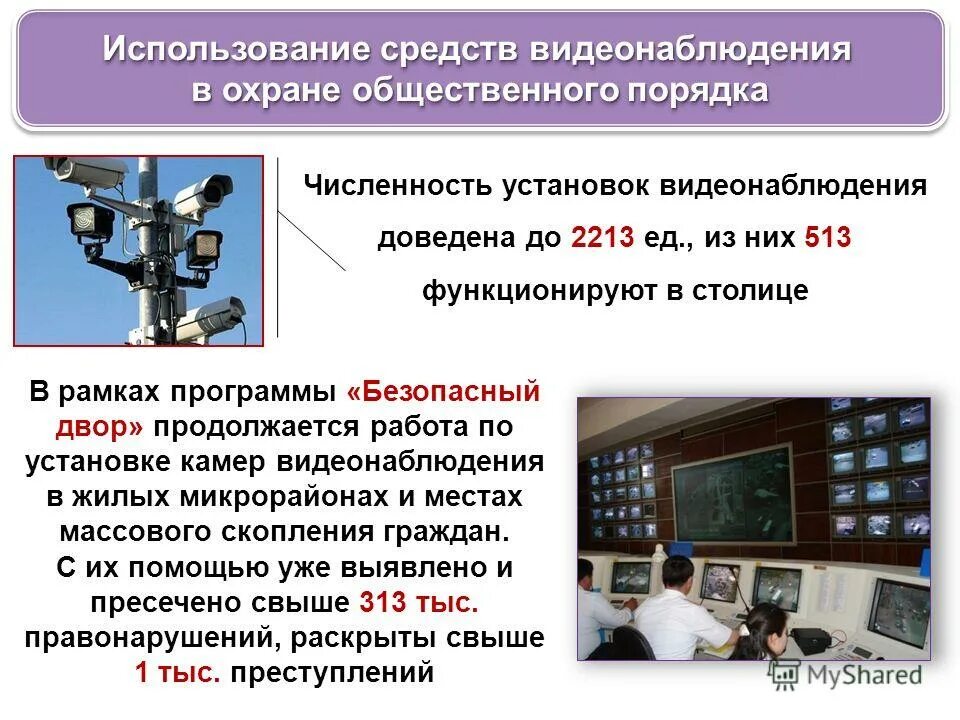 Использование средств видеонаблюдения в охране общественного порядка

Численность установок видеонаблюдения доведена до 2213 ед., из них 513 функционируют в столице

В рамках программы «Безопасный двор» продолжается работа по установке камер видеонаблюдения в жилых микрорайонах и местах массового скопления граждан. С их помощью уже выявлено и пресечено свыше 313 тыс. правонарушений, раскрыты свыше 1 тыс. преступлений

MyShared